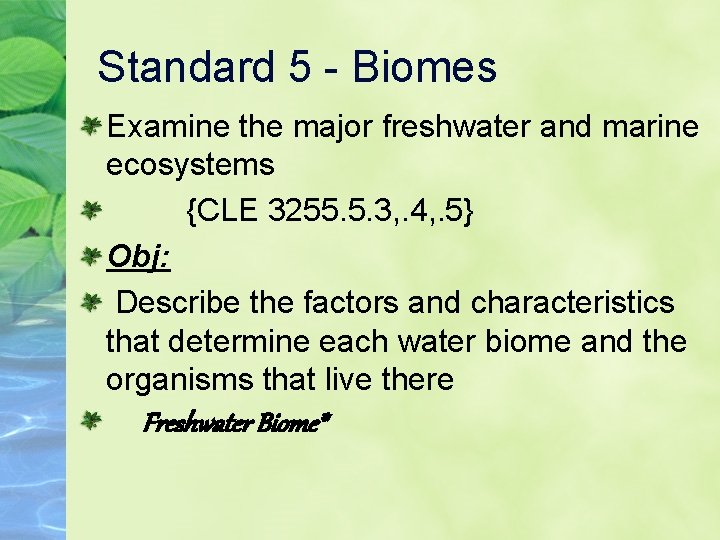 Standard 5 - Biomes

Examine the major freshwater and marine ecosystems

{CLE 3255.5.3,.4,.5}

Obj:

Describe the factors and characteristics that determine each water biome and the organisms that live there

Freshwater Biome*